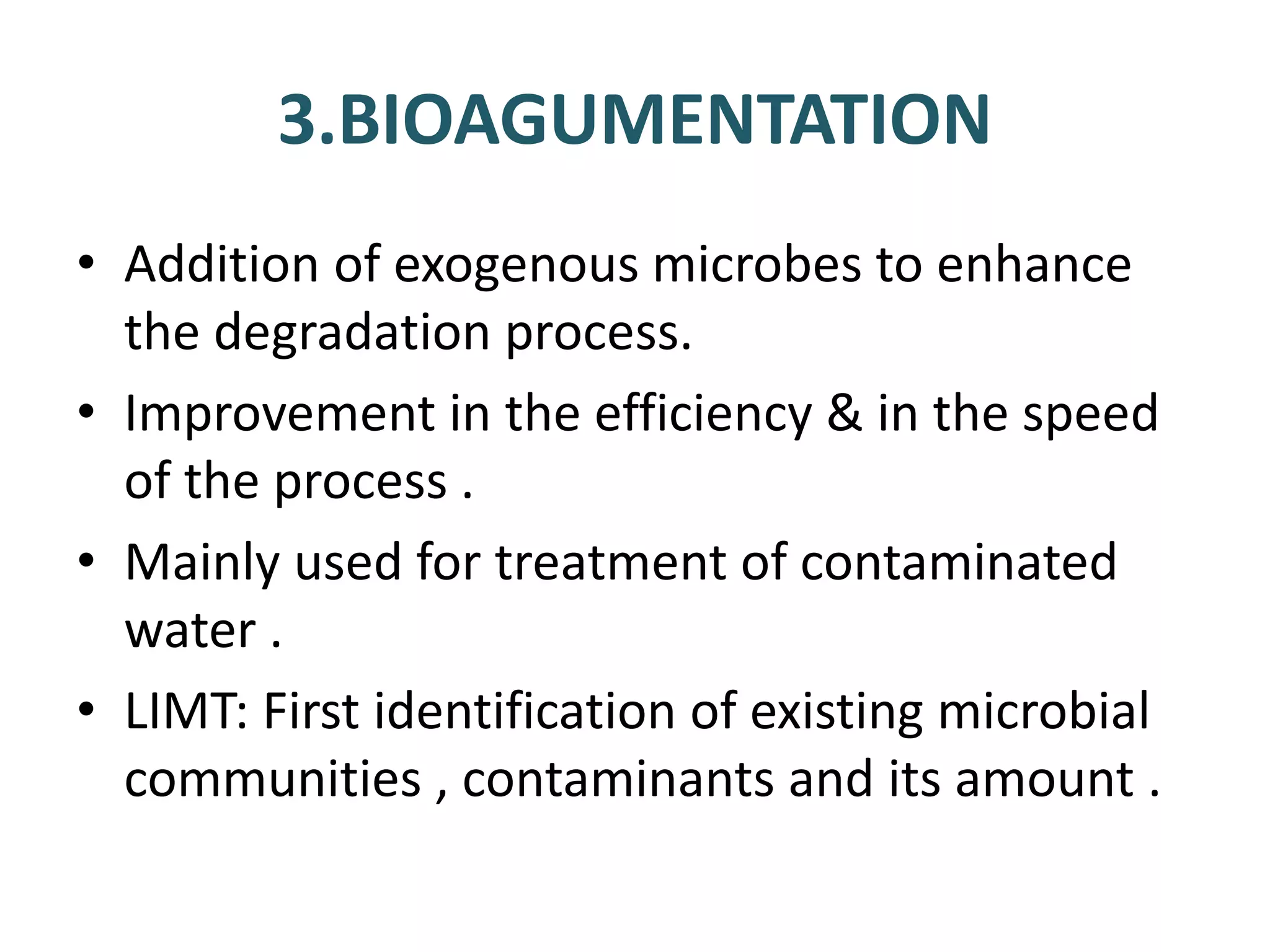 3.BIOAGUMENTATION

• Addition of exogenous microbes to enhance the degradation process.

• Improvement in the efficiency & in the speed of the process .

• Mainly used for treatment of contaminated water .

• LIMT: First identification of existing microbial communities , contaminants and its amount .